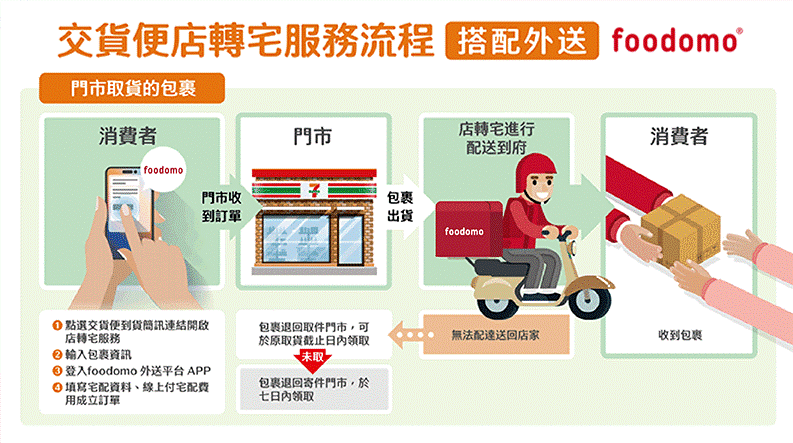 交貨便店轉宅服務流程 搭配外送 foodomo®

門市取貨的包裹

消費者

foodomo

門市收到訂單

門市

7

包裹出貨

店轉宅進行配送到府

foodomo

消費者

❶ 點選交貨便到貨簡訊連結開啟店轉宅服務
❷ 輸入包裹資訊
❸ 登入foodomo 外送平台 APP
❹ 填寫宅配資料、線上付宅配費用成立訂單

包裹退回取件門市，可於原取貨截止日內領取

未取

包裹退回寄件門市，於七日內領取

無法配達送回店家

收到包裹